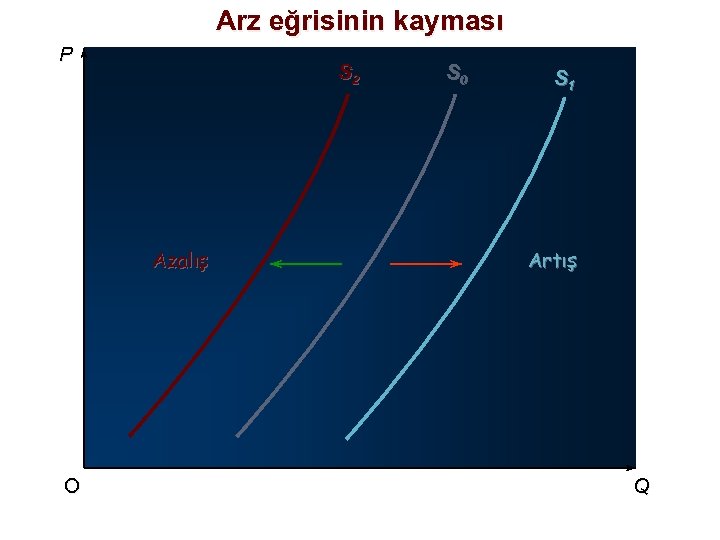 Arz eğrisinin kayması

P

$S_2$

$S_0$

$S_1$

Azalış

Artış

O

Q